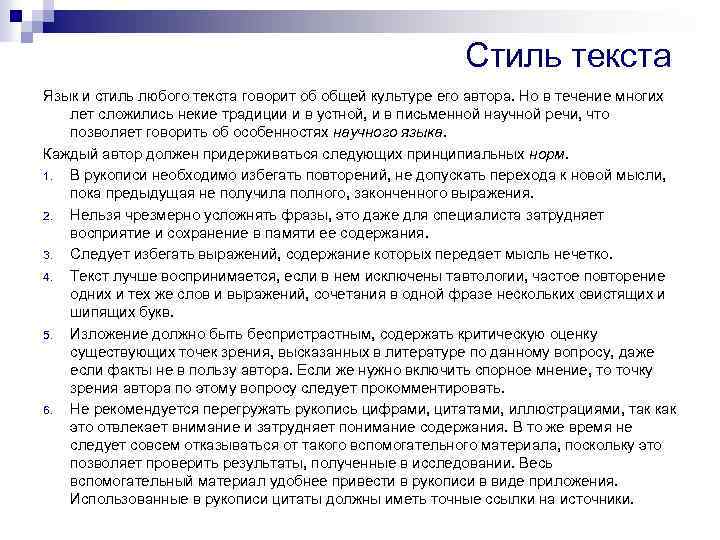 Стиль текста

Язык и стиль любого текста говорит об общей культуре его автора. Но в течение многих лет сложились некие традиции и в устной, и в письменной научной речи, что позволяет говорить об особенностях научного языка.

Каждый автор должен придерживаться следующих принципиальных норм.

1. В рукописи необходимо избегать повторений, не допускать перехода к новой мысли, пока предыдущая не получила полного, законченного выражения.
2. Нельзя чрезмерно усложнять фразы, это даже для специалиста затрудняет восприятие и сохранение в памяти ее содержания.
3. Следует избегать выражений, содержание которых передает мысль нечетко.
4. Текст лучше воспринимается, если в нем исключены тавтологии, частое повторение одних и тех же слов и выражений, сочетания в одной фразе нескольких свистящих и шипящих букв.
5. Изложение должно быть беспристрастным, содержать критическую оценку существующих точек зрения, высказанных в литературе по данному вопросу, даже если факты не в пользу автора. Если же нужно включить спорное мнение, то точку зрения автора по этому вопросу следует прокомментировать.
6. Не рекомендуется перегружать рукопись цифрами, цитатами, иллюстрациями, так как это отвлекает внимание и затрудняет понимание содержания. В то же время не следует совсем отказываться от такого вспомогательного материала, поскольку это позволяет проверить результаты, полученные в исследовании. Весь вспомогательный материал удобнее привести в рукописи в виде приложения. Использованные в рукописи цитаты должны иметь точные ссылки на источники.